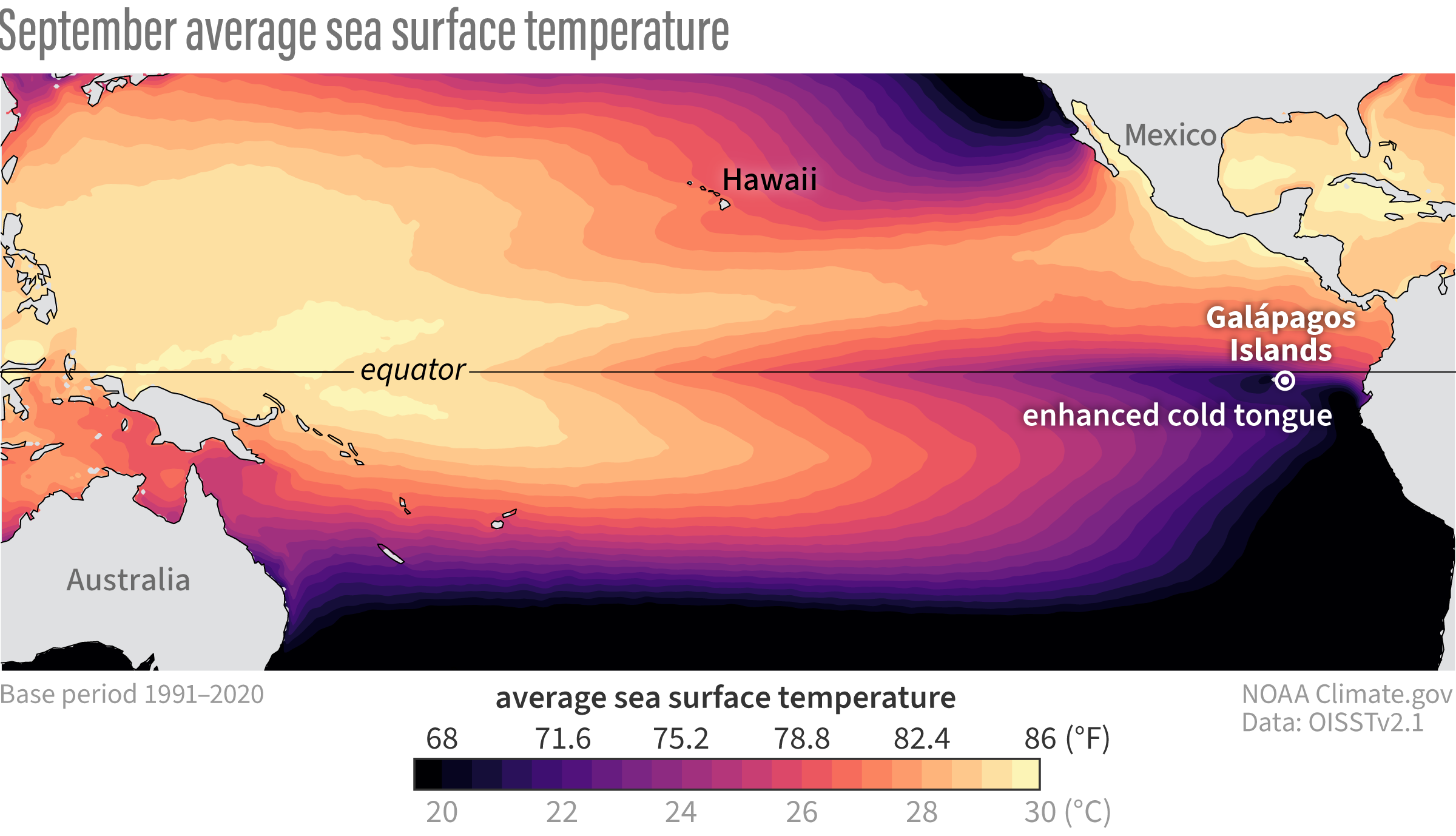 September average sea surface temperature

Mexico

Hawaii

Galápagos Islands

equator

enhanced cold tongue

Australia

Base period 1991–2020

average sea surface temperature

NOAA Climate.gov
Data: OISSTv2.1

68 71.6 75.2 78.8 82.4 86 (°F)

20 22 24 26 28 30 (°C)